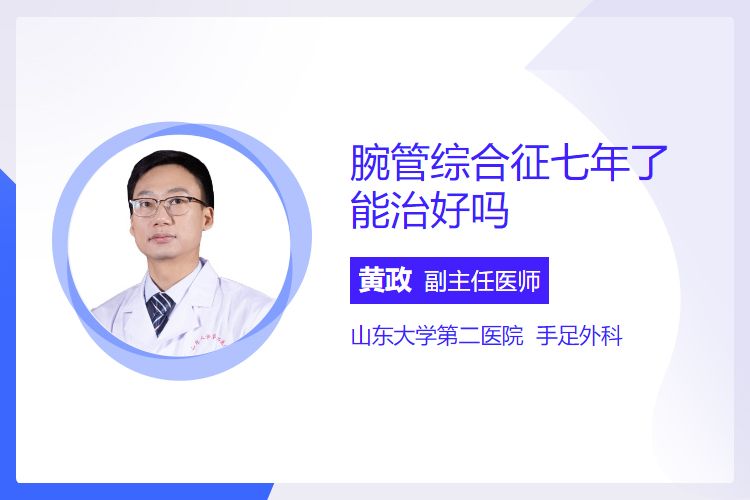 腕管综合征七年了能治好吗

黄政 副主任医师

山东大学第二医院 手足外科